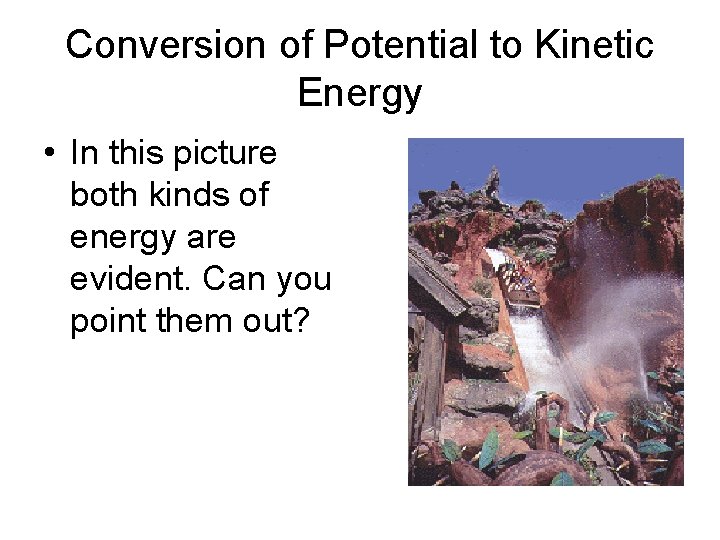 Conversion of Potential to Kinetic Energy

• In this picture both kinds of energy are evident. Can you point them out?